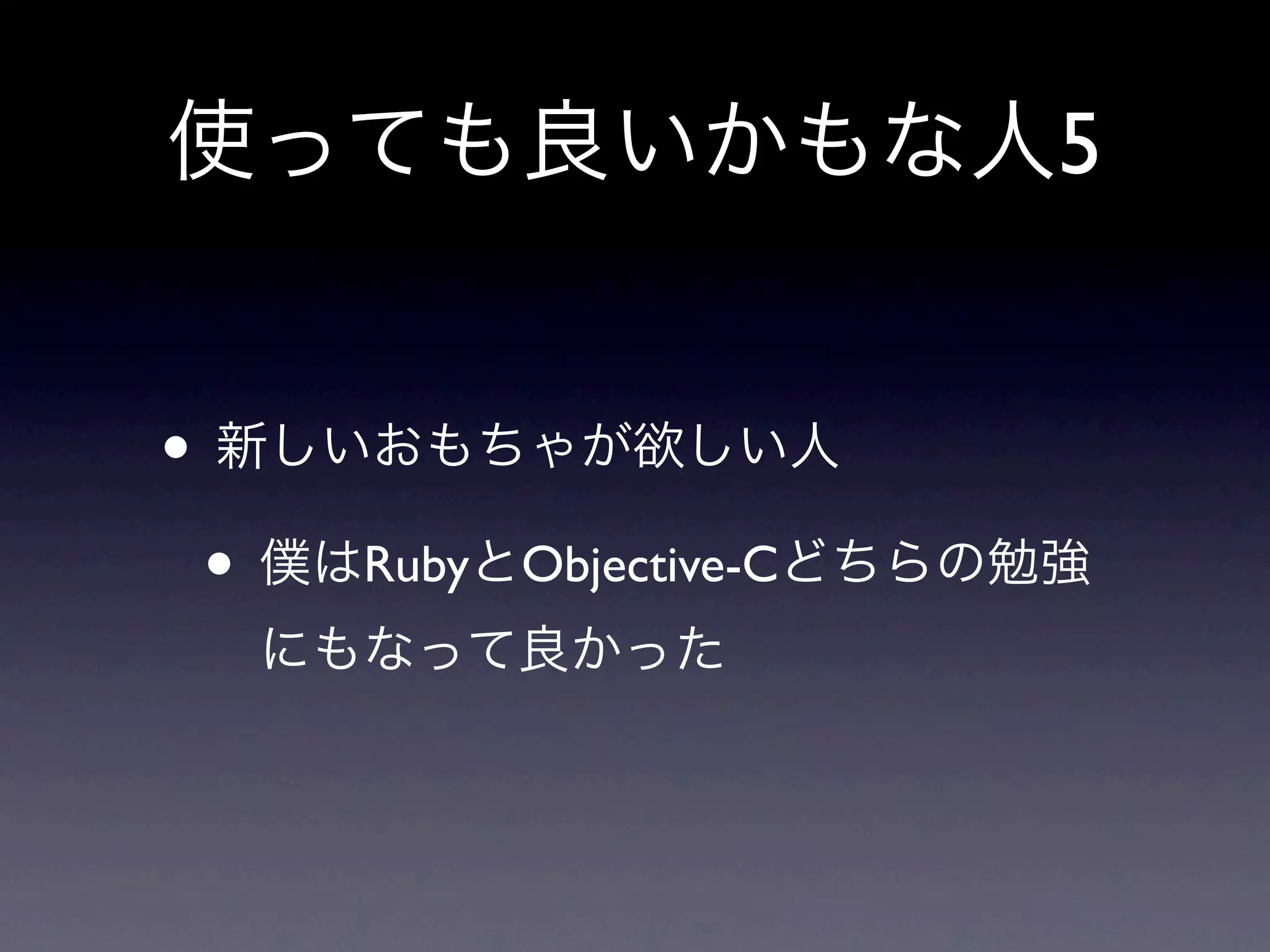 使っても良いかもな人5

• 新しいおもちゃが欲しい人

• 僕はRubyとObjective-Cどちらの勉強にもなって良かった